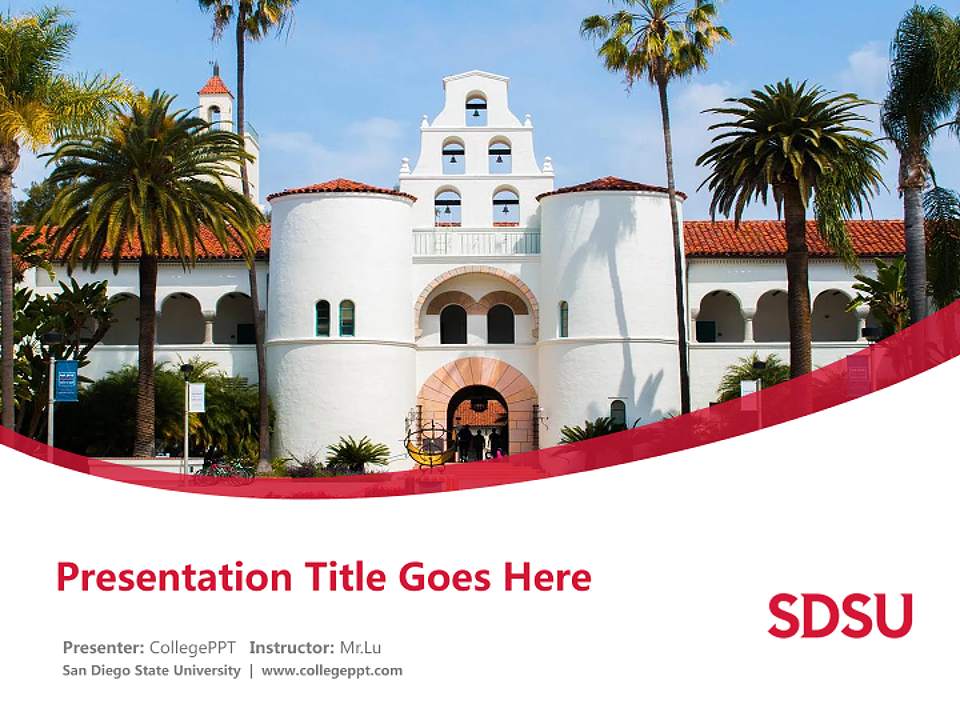 Presentation Title Goes Here

SDSU

Presenter: CollegePPT Instructor: Mr.Lu
San Diego State University | www.collegeppt.com